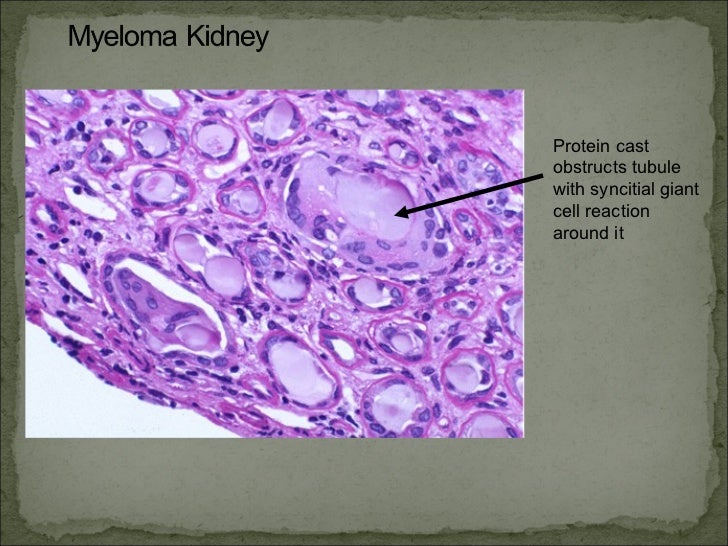 Myeloma Kidney

Protein cast obstructs tubule with syncitial giant cell reaction around it